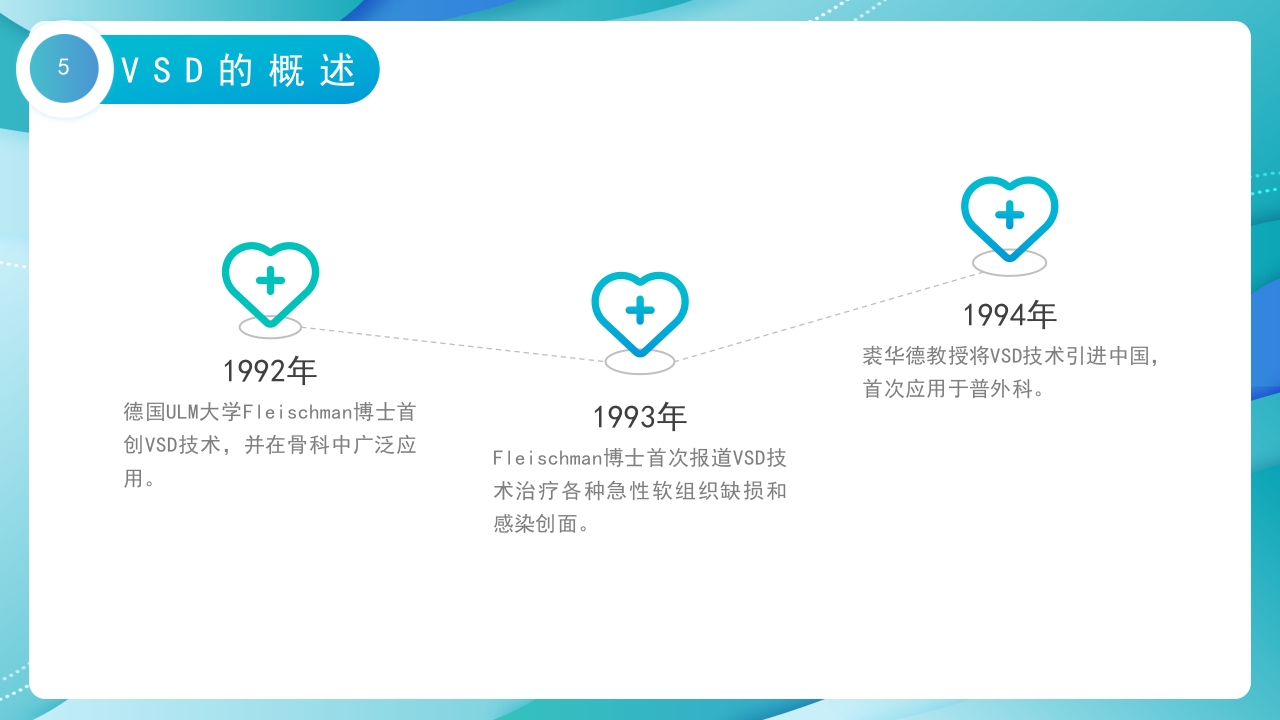 5

VSD的概述

1992年

德国ULM大学Fleischman博士首创VSD技术，并在骨科中广泛应用。

1993年

Fleischman博士首次报道VSD技术治疗各种急性软组织缺损和感染创面。

1994年

裘华德教授将VSD技术引进中国，首次应用于普外科。